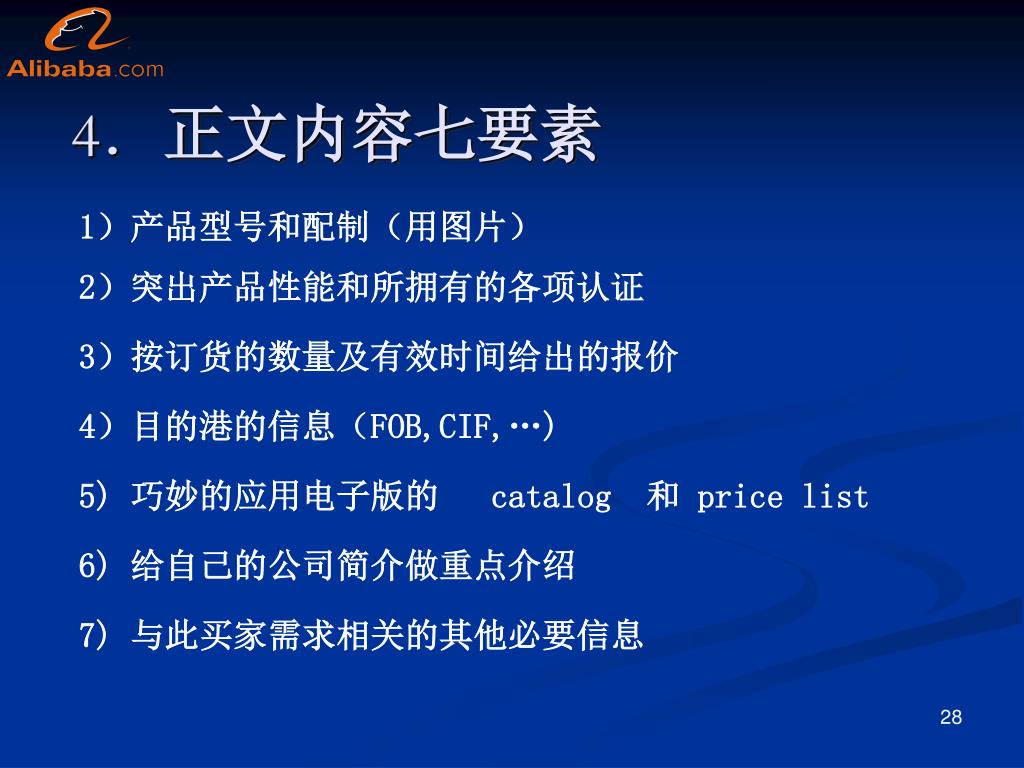 Alibaba.com

4. 正文内容七要素

1）产品型号和配制（用图片）

2）突出产品性能和所拥有的各项认证

3）按订货的数量及有效时间给出的报价

4）目的港的信息（FOB,CIF,…）

5) 巧妙的应用电子版的 catalog 和 price list

6) 给自己的公司简介做重点介绍

7) 与此买家需求相关的其他必要信息

28